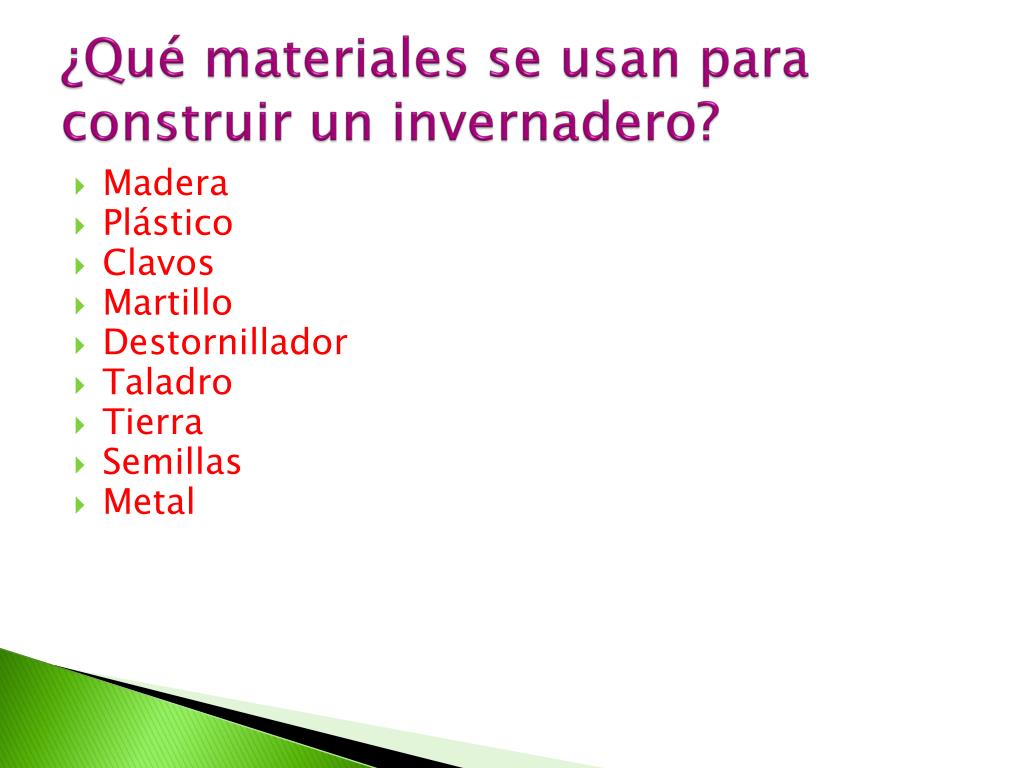 ¿Qué materiales se usan para construir un invernadero?

- Madera
- Plástico
- Clavos
- Martillo
- Destornillador
- Taladro
- Tierra
- Semillas
- Metal